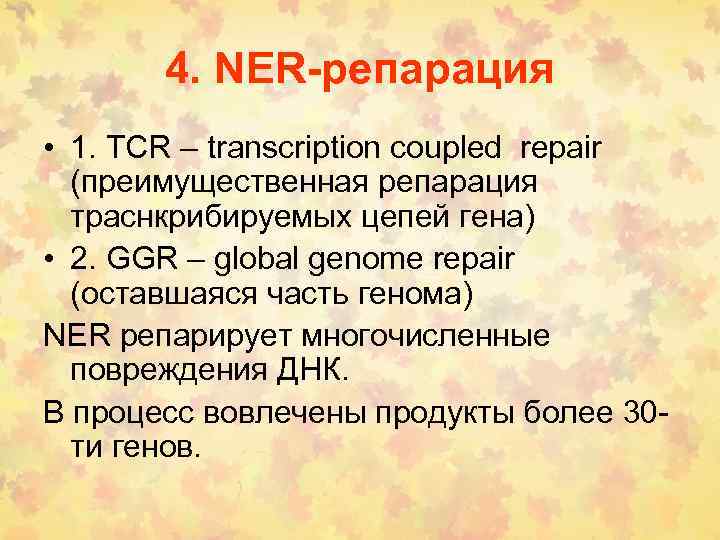 4. NER-репарация

• 1. TCR – transcription coupled repair (преимущественная репарация траснкрибируемых цепей гена)
• 2. GGR – global genome repair (оставшаяся часть генома)

NER репарирует многочисленные повреждения ДНК.

В процесс вовлечены продукты более 30-ти генов.